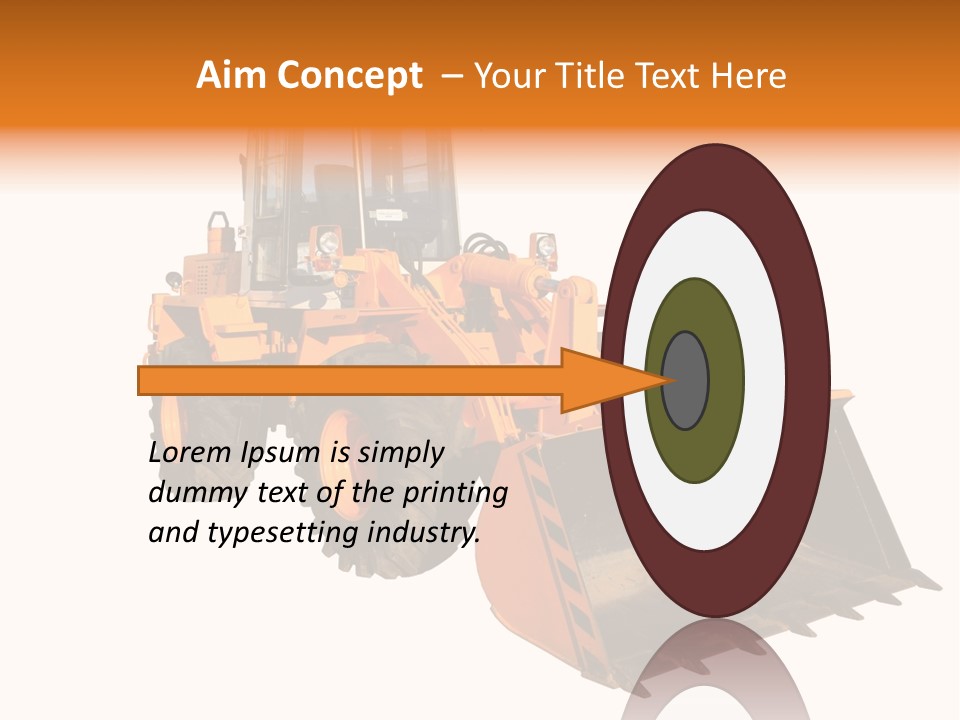 Aim Concept – Your Title Text Here

Lorem Ipsum is simply dummy text of the printing and typesetting industry.